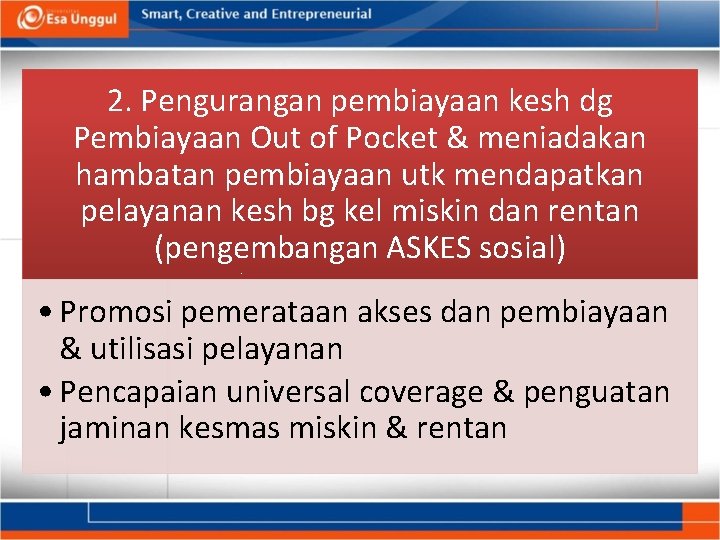 Esa Unggul

Smart, Creative and Entrepreneurial

2. Pengurangan pembiayaan kesh dg Pembiayaan Out of Pocket & meniadakan hambatan pembiayaan utk mendapatkan pelayanan kesh bg kel miskin dan rentan (pengembangan ASKES sosial)

• Promosi pemerataan akses dan pembiayaan & utilisasi pelayanan
• Pencapaian universal coverage & penguatan jaminan kesmas miskin & rentan